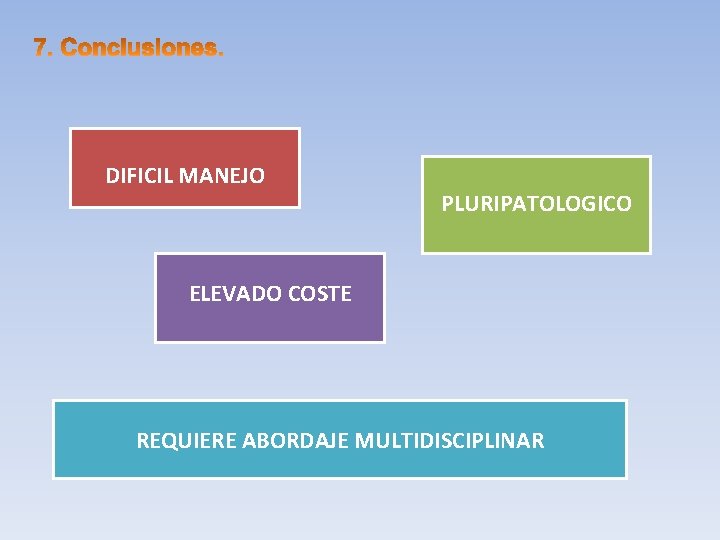 7. Conclusiones.

DIFICIL MANEJO

PLURIPATOLOGICO

ELEVADO COSTE

REQUIERE ABORDAJE MULTIDISCIPLINAR